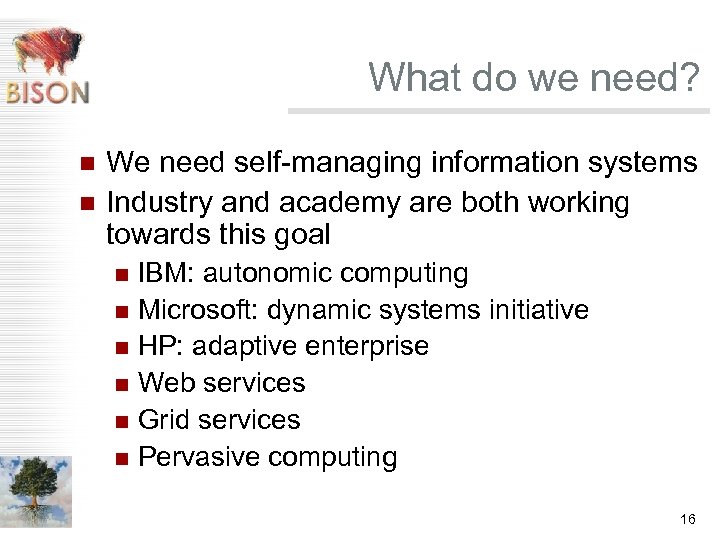 BISON

What do we need?

- We need self-managing information systems
- Industry and academy are both working towards this goal
  - IBM: autonomic computing
  - Microsoft: dynamic systems initiative
  - HP: adaptive enterprise
  - Web services
  - Grid services
  - Pervasive computing

16